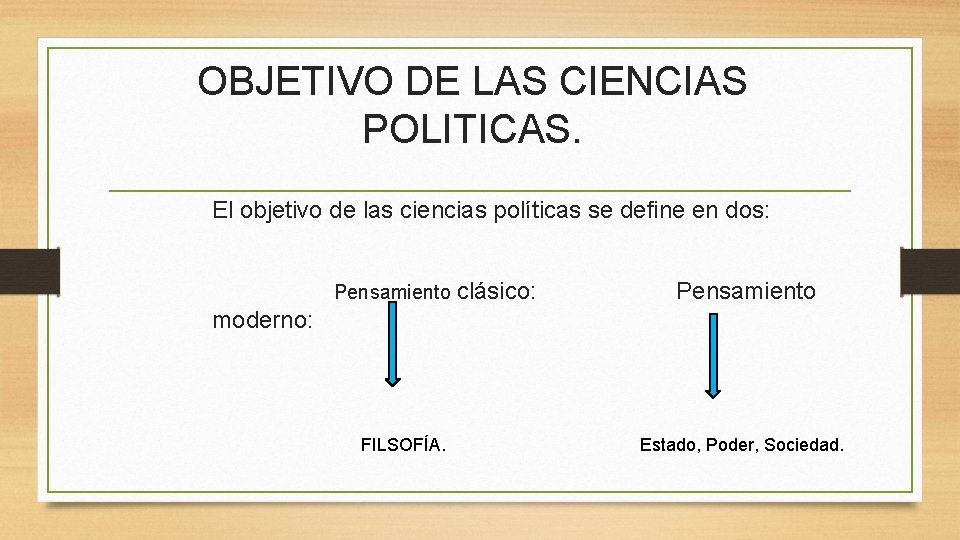 OBJETIVO DE LAS CIENCIAS POLITICAS.

El objetivo de las ciencias políticas se define en dos:

Pensamiento clásico: Pensamiento moderno:

FILSOFÍA.

Estado, Poder, Sociedad.